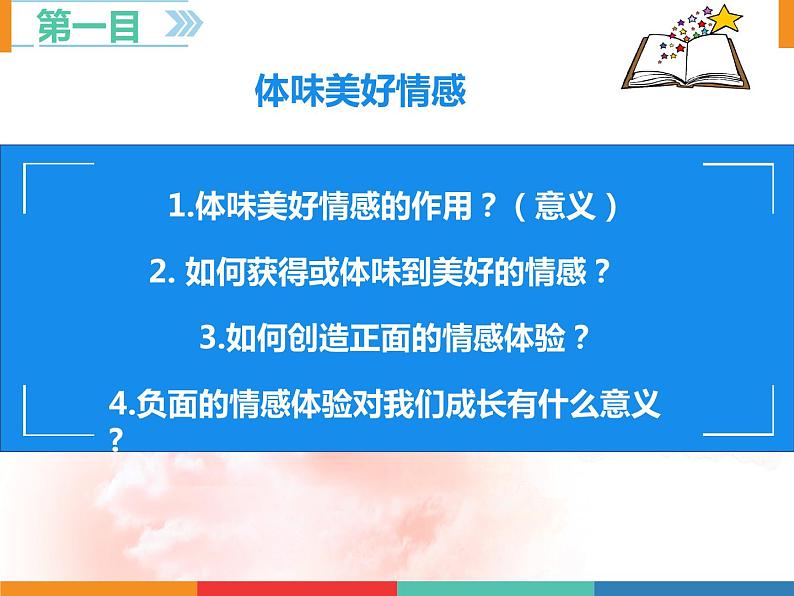 第一目

体味美好情感

1.体味美好情感的作用？（意义）

2. 如何获得或体味到美好的情感？

3.如何创造正面的情感体验？

4.负面的情感体验对我们成长有什么意义？